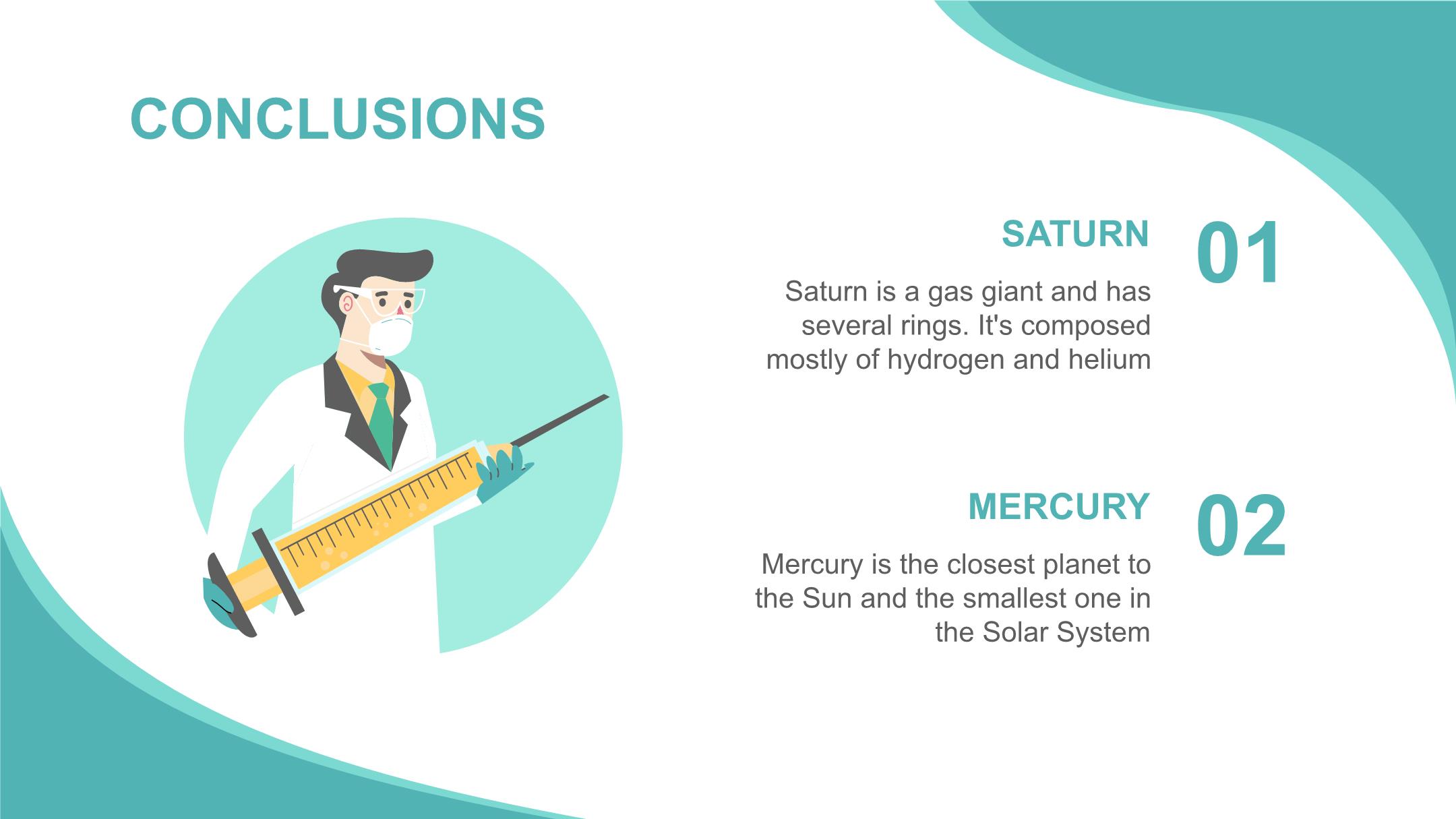 CONCLUSIONS

SATURN

01

Saturn is a gas giant and has several rings. It's composed mostly of hydrogen and helium

MERCURY

02

Mercury is the closest planet to the Sun and the smallest one in the Solar System